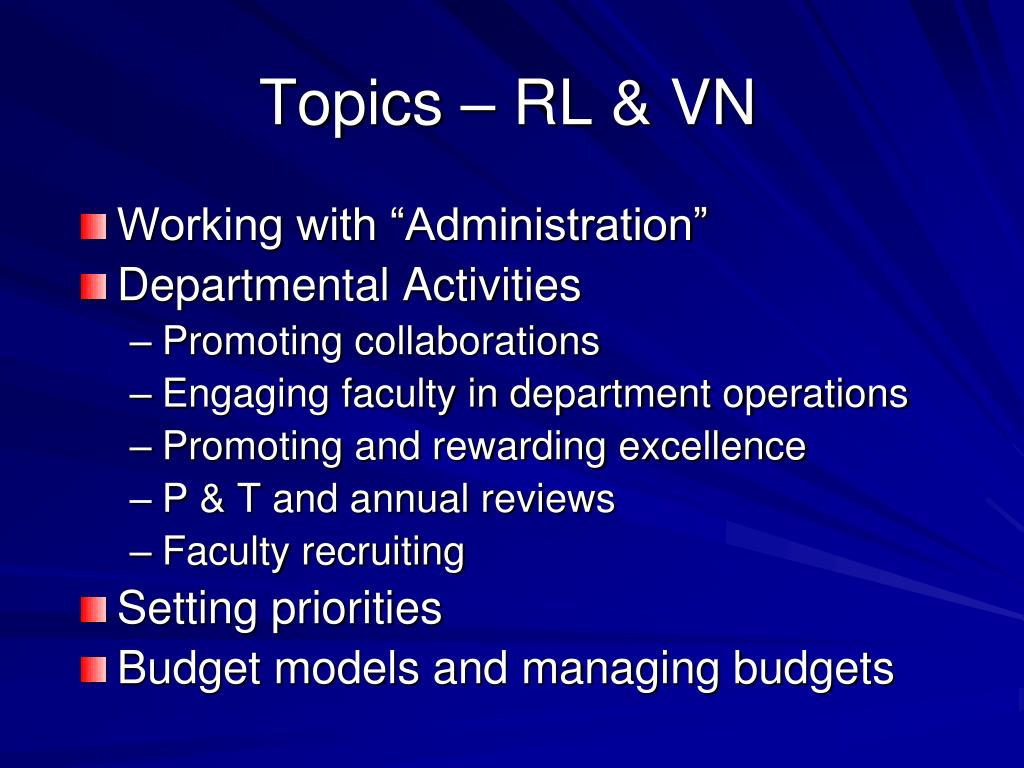 Topics – RL & VN

Working with “Administration”
Departmental Activities
– Promoting collaborations
– Engaging faculty in department operations
– Promoting and rewarding excellence
– P & T and annual reviews
– Faculty recruiting
Setting priorities
Budget models and managing budgets